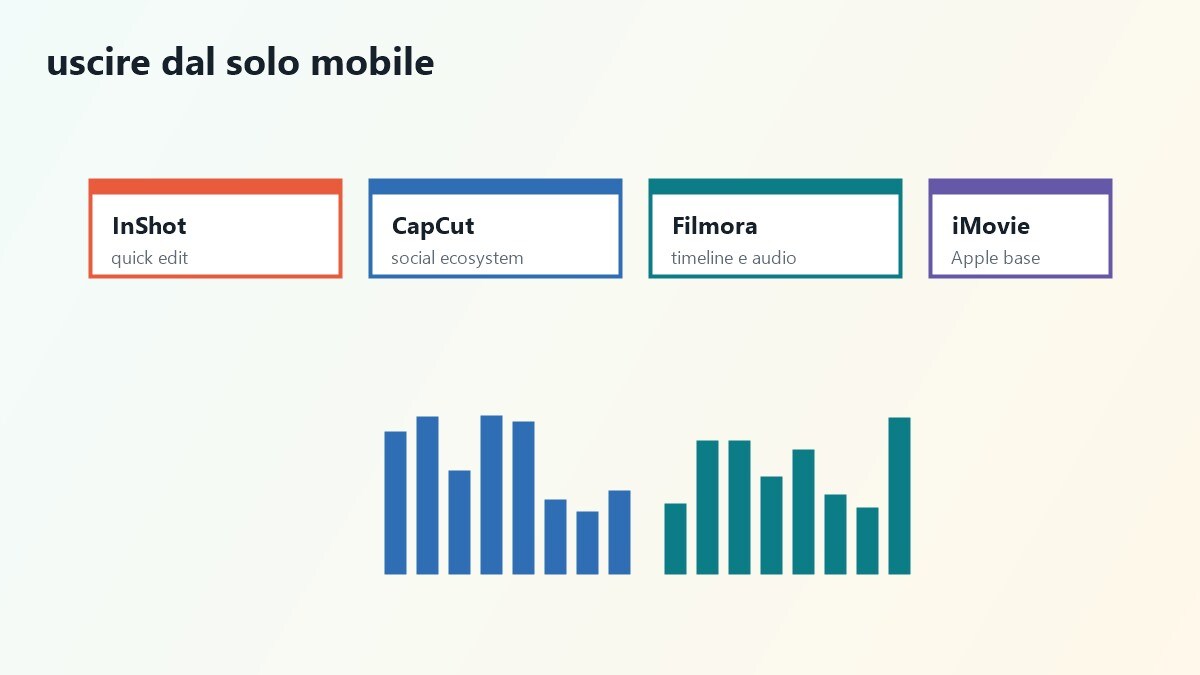 uscire dal solo mobile

InShot
quick edit

CapCut
social ecosystem

Filmora
timeline e audio

iMovie
Apple base